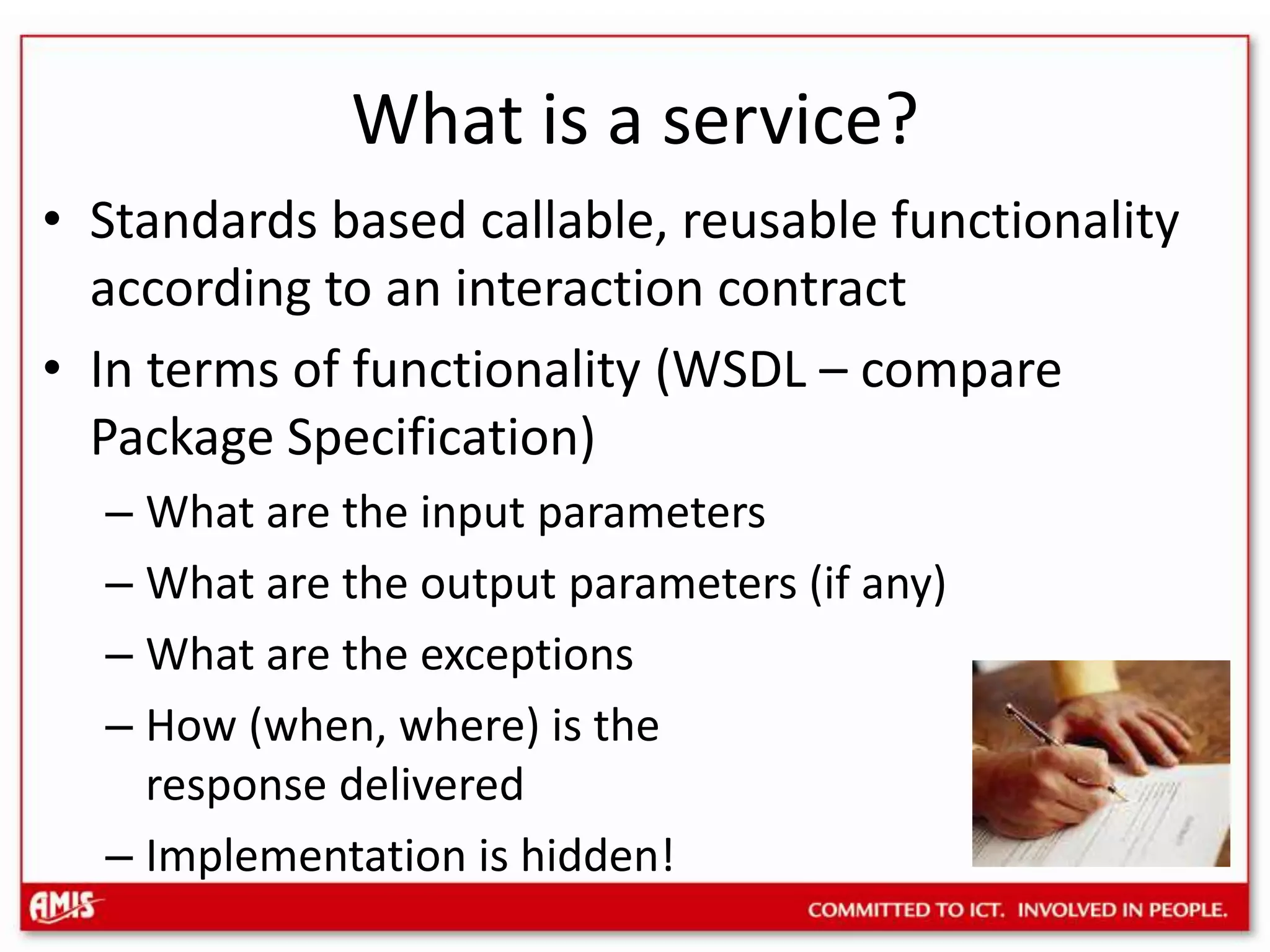 What is a service?

• Standards based callable, reusable functionality according to an interaction contract

• In terms of functionality (WSDL – compare Package Specification)

– What are the input parameters

– What are the output parameters (if any)

– What are the exceptions

– How (when, where) is the response delivered

– Implementation is hidden!

AMIS

COMMITTED TO ICT. INVOLVED IN PEOPLE.